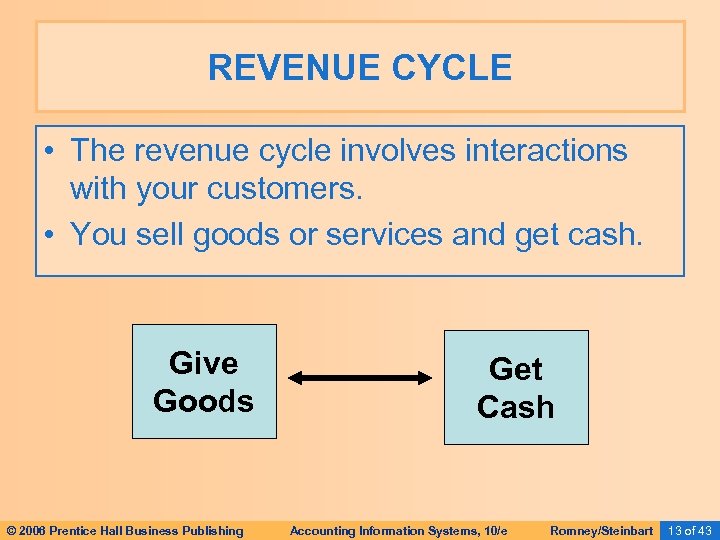 REVENUE CYCLE

• The revenue cycle involves interactions with your customers.
• You sell goods or services and get cash.

Give Goods

Get Cash

© 2006 Prentice Hall Business Publishing Accounting Information Systems, 10/e Romney/Steinbart 13 of 43